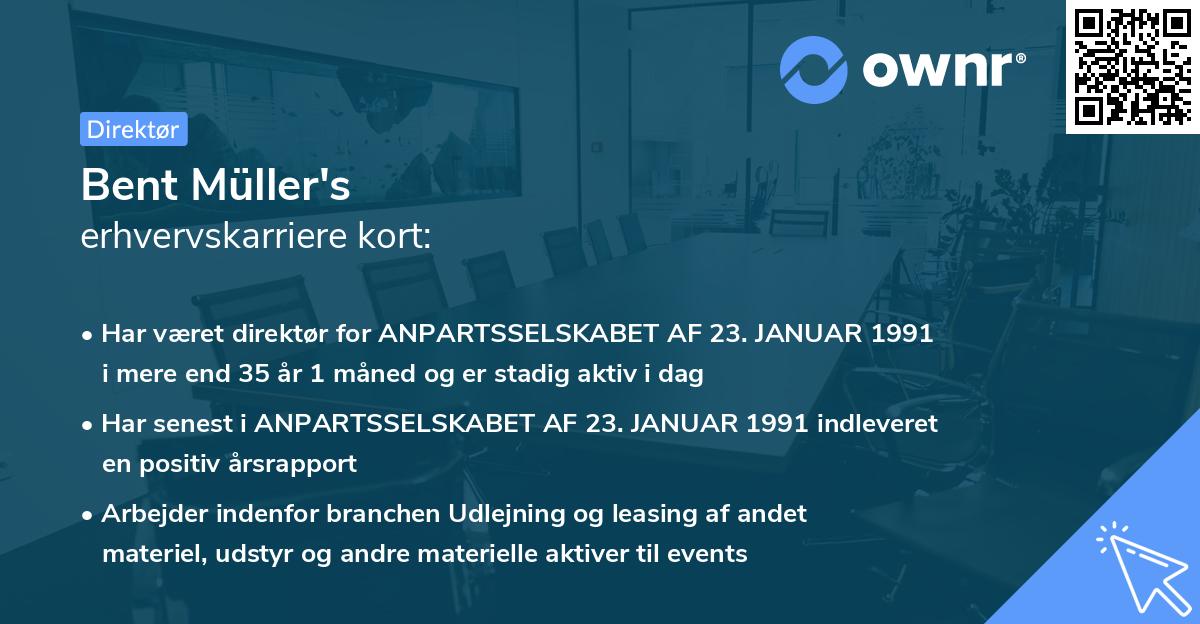 ownr®

Direktør

Bent Müller's
erhvervskarriere kort:

• Har været direktør for ANPARTSSELSKABET AF 23. JANUAR 1991 i mere end 35 år 1 måned og er stadig aktiv i dag

• Har senest i ANPARTSSELSKABET AF 23. JANUAR 1991 indleveret en positiv årsrapport

• Arbejder indenfor branchen Udlejning og leasing af andet materiel, udstyr og andre materielle aktiver til events